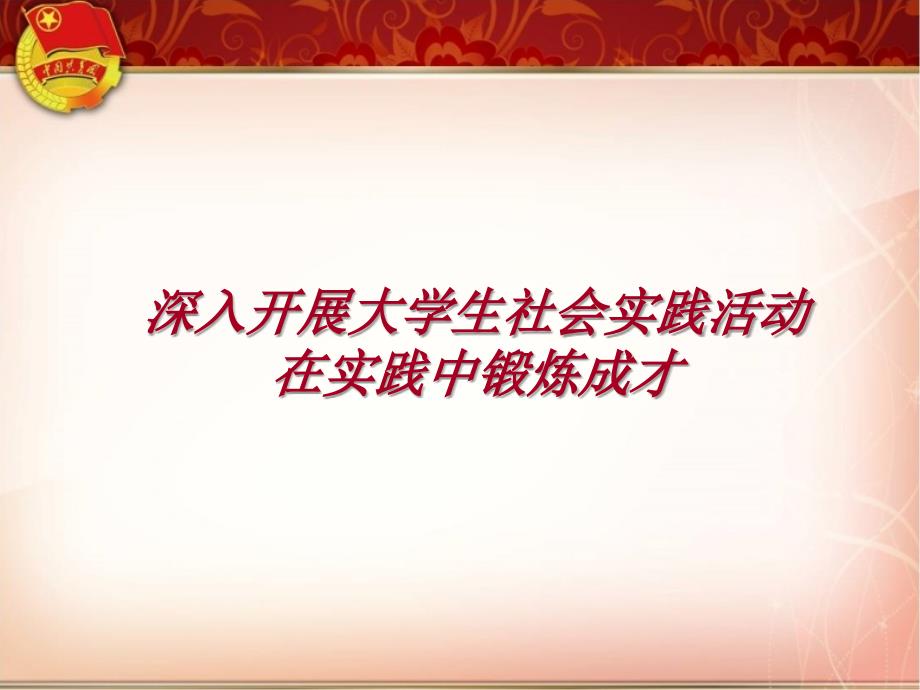 中国共青团

深入开展大学生社会实践活动
在实践中锻炼成才